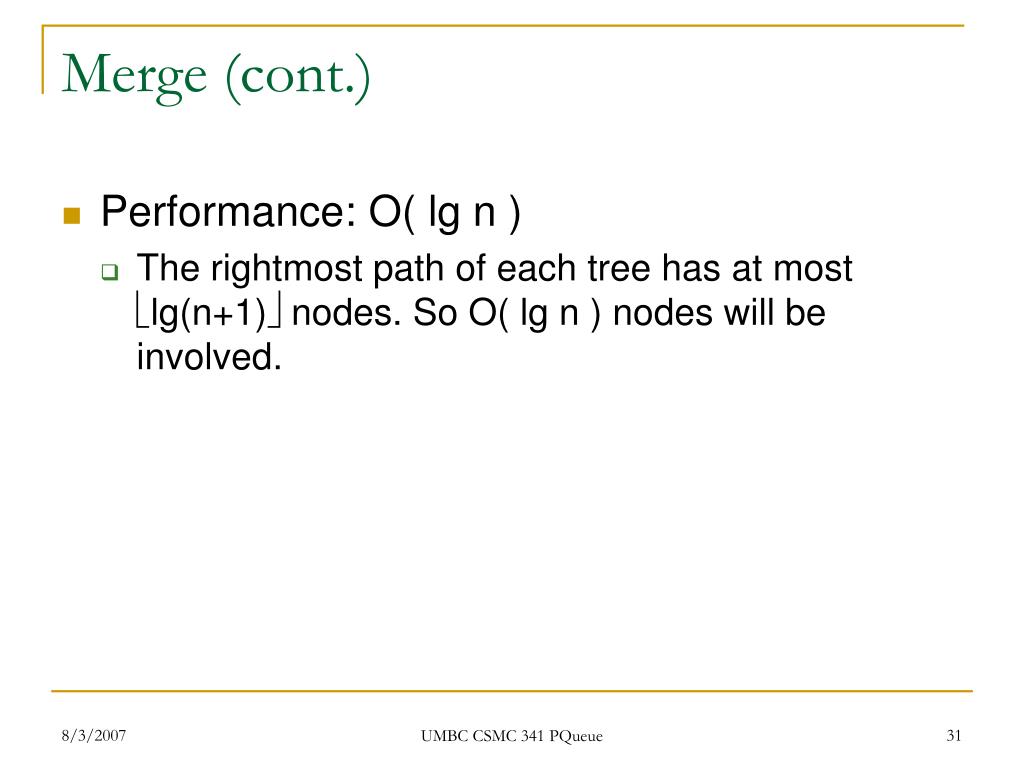 Merge (cont.)

Performance: O( lg n )

The rightmost path of each tree has at most $\lfloor lg(n+1) \rfloor$ nodes. So O( lg n ) nodes will be involved.

8/3/2007

UMBC CSMC 341 PQueue

31